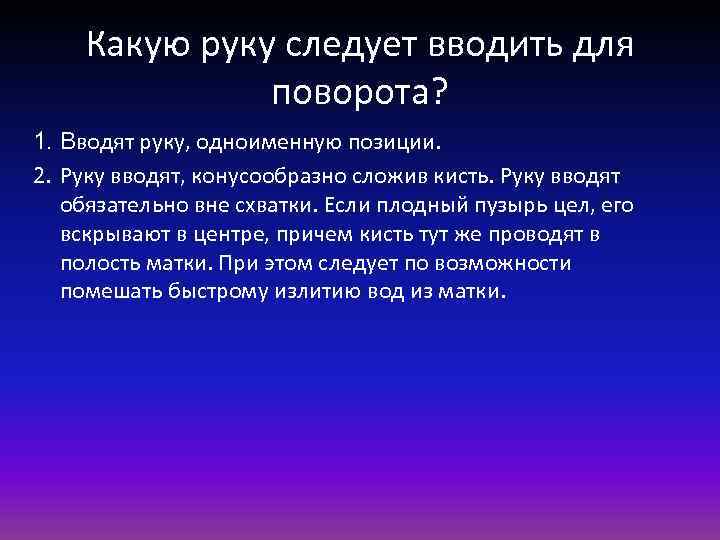 Какую руку следует вводить для поворота?

1. Вводят руку, одноименную позиции.
2. Руку вводят, конусообразно сложив кисть. Руку вводят обязательно вне схватки. Если плодный пузырь цел, его вскрывают в центре, причем кисть тут же проводят в полость матки. При этом следует по возможности помешать быстрому излитию вод из матки.